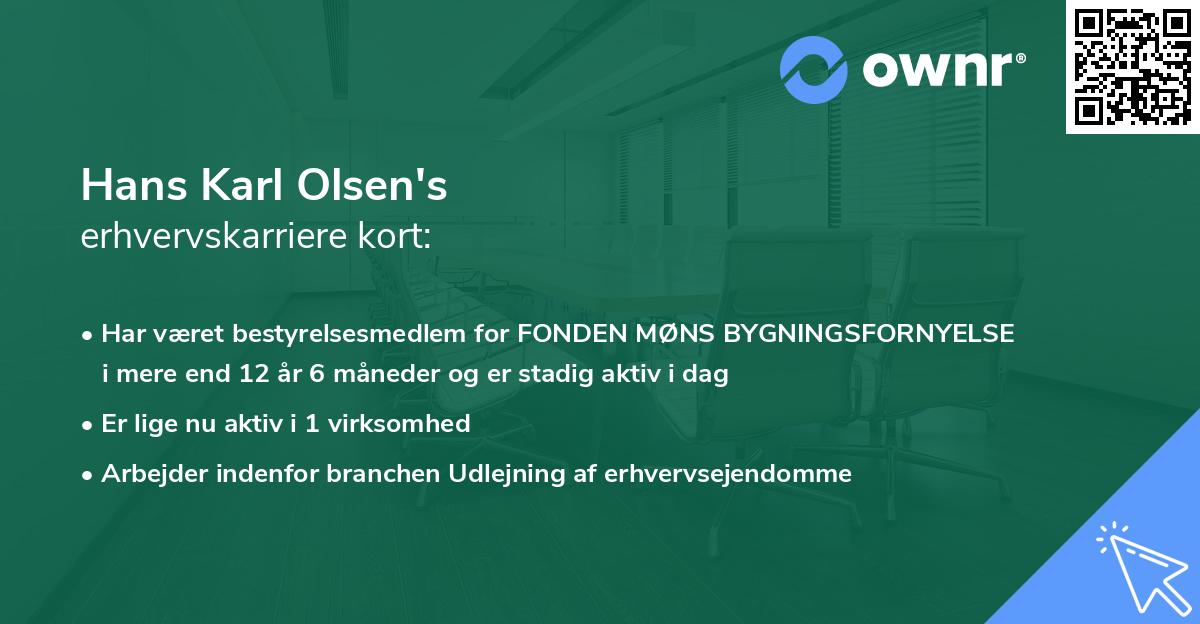 ownr®

Hans Karl Olsen's
erhvervskarriere kort:

• Har været bestyrelsesmedlem for FONDEN MØNS BYGNINGSFORNYELSE i mere end 12 år 6 måneder og er stadig aktiv i dag
• Er lige nu aktiv i 1 virksomhed
• Arbejder indenfor branchen Udlejning af erhvervsejendomme